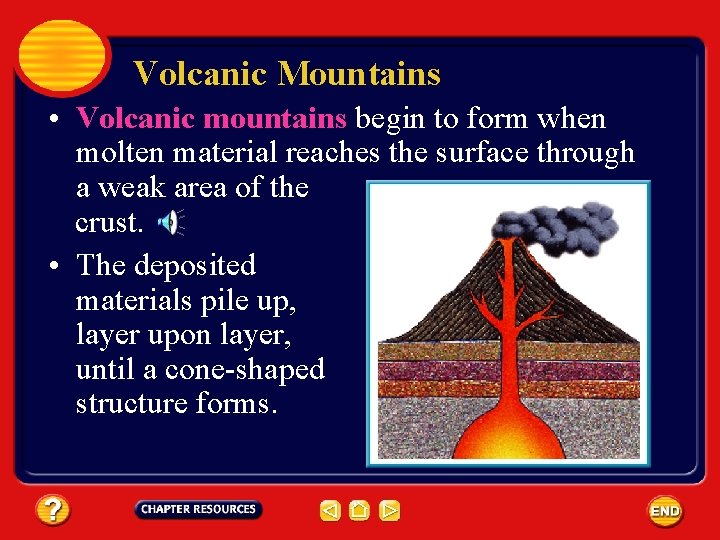 Volcanic Mountains

• Volcanic mountains begin to form when molten material reaches the surface through a weak area of the crust.

• The deposited materials pile up, layer upon layer, until a cone-shaped structure forms.

?

CHAPTER RESOURCES

END